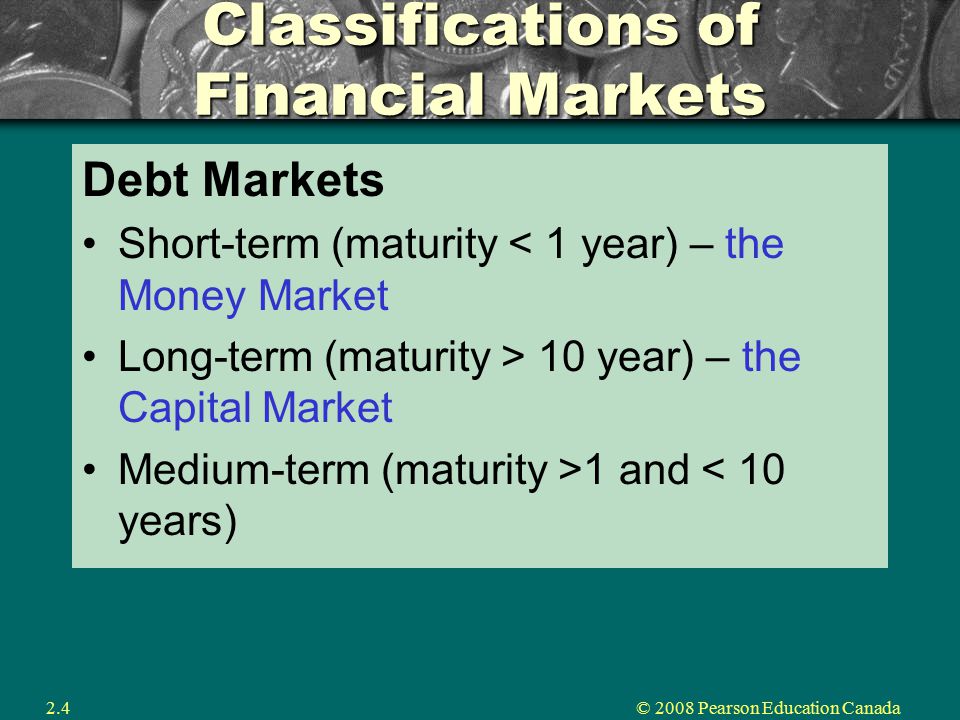 Classifications of Financial Markets

Debt Markets

• Short-term (maturity < 1 year) – the Money Market

• Long-term (maturity > 10 year) – the Capital Market

• Medium-term (maturity >1 and < 10 years)

2.4

© 2008 Pearson Education Canada